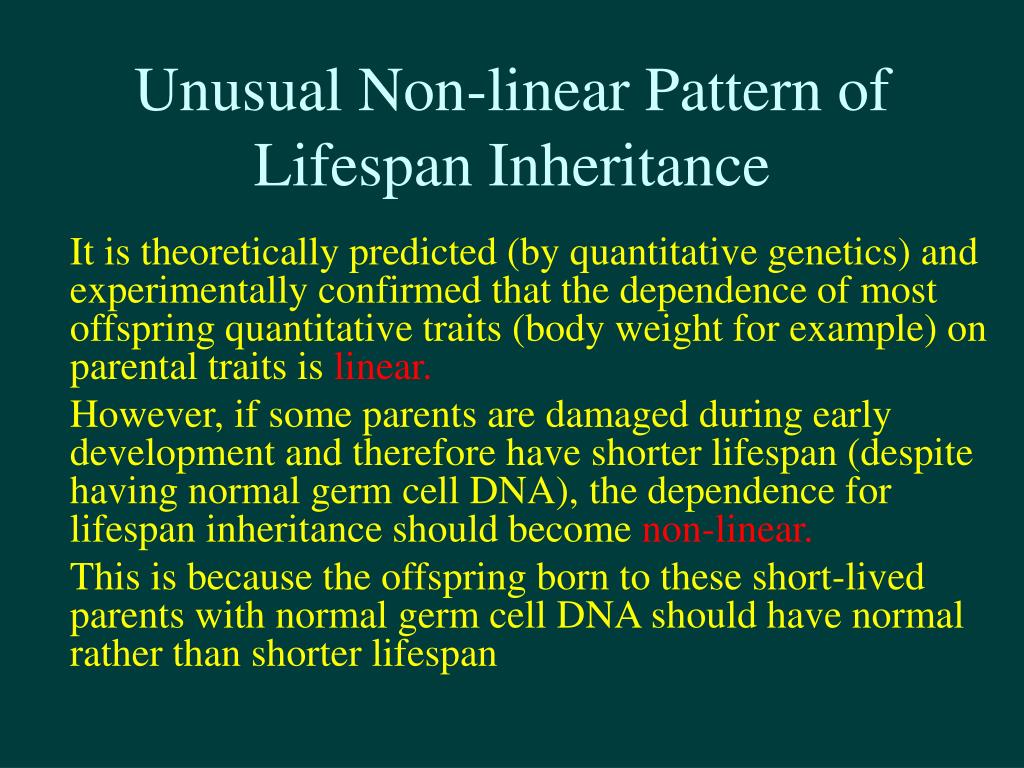 Unusual Non-linear Pattern of Lifespan Inheritance

It is theoretically predicted (by quantitative genetics) and experimentally confirmed that the dependence of most offspring quantitative traits (body weight for example) on parental traits is linear.

However, if some parents are damaged during early development and therefore have shorter lifespan (despite having normal germ cell DNA), the dependence for lifespan inheritance should become non-linear.

This is because the offspring born to these short-lived parents with normal germ cell DNA should have normal rather than shorter lifespan